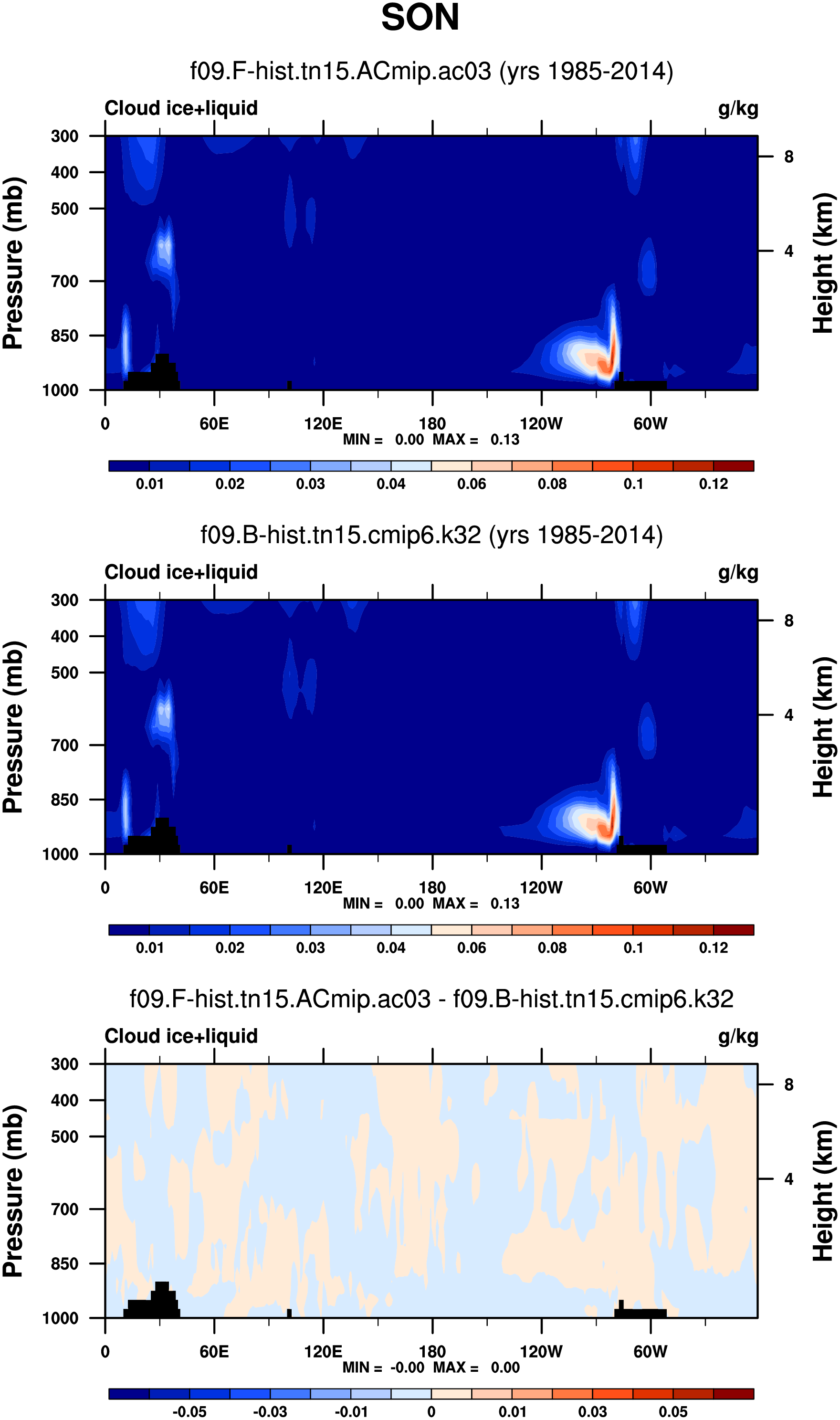 SON

f09.F-hist.tn15.ACmip.ac03 (yrs 1985-2014)

Cloud ice+liquid

g/kg

Pressure (mb)

300
400
500
700
850
1000

Height (km)

8
4

0
60E
120E
180
120W
60W

MIN = 0.00 MAX = 0.13

0.01 0.02 0.03 0.04 0.06 0.08 0.1 0.12

f09.B-hist.tn15.cmip6.k32 (yrs 1985-2014)

Cloud ice+liquid

g/kg

Pressure (mb)

300
400
500
700
850
1000

Height (km)

8
4

0
60E
120E
180
120W
60W

MIN = 0.00 MAX = 0.13

0.01 0.02 0.03 0.04 0.06 0.08 0.1 0.12

f09.F-hist.tn15.ACmip.ac03 - f09.B-hist.tn15.cmip6.k32

Cloud ice+liquid

g/kg

Pressure (mb)

300
400
500
700
850
1000

Height (km)

8
4

0
60E
120E
180
120W
60W

MIN = -0.00 MAX = 0.00

-0.05 -0.03 -0.01 0 0.01 0.03 0.05